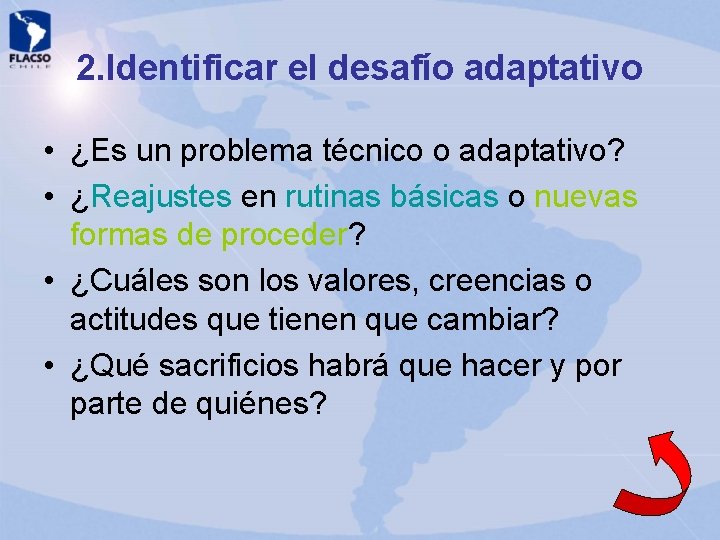 FLACSO CHILE

2.Identificar el desafío adaptativo

• ¿Es un problema técnico o adaptativo?
• ¿Reajustes en rutinas básicas o nuevas formas de proceder?
• ¿Cuáles son los valores, creencias o actitudes que tienen que cambiar?
• ¿Qué sacrificios habrá que hacer y por parte de quiénes?